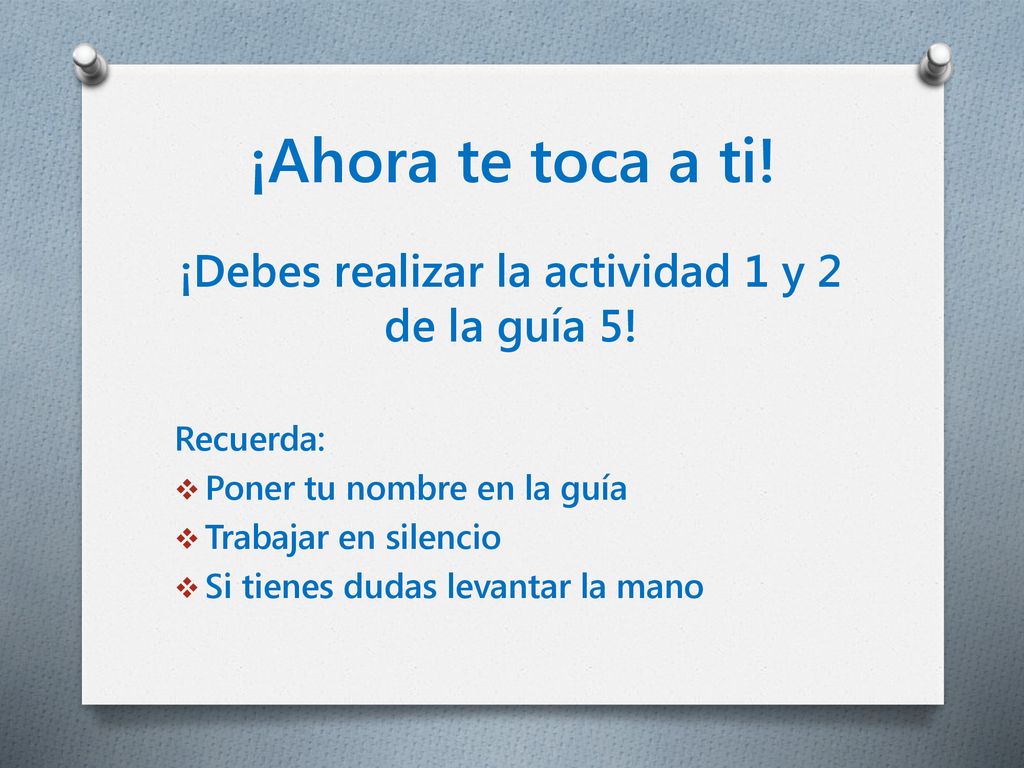 ¡Ahora te toca a ti!

¡Debes realizar la actividad 1 y 2 de la guía 5!

Recuerda:
❖ Poner tu nombre en la guía
❖ Trabajar en silencio
❖ Si tienes dudas levantar la mano